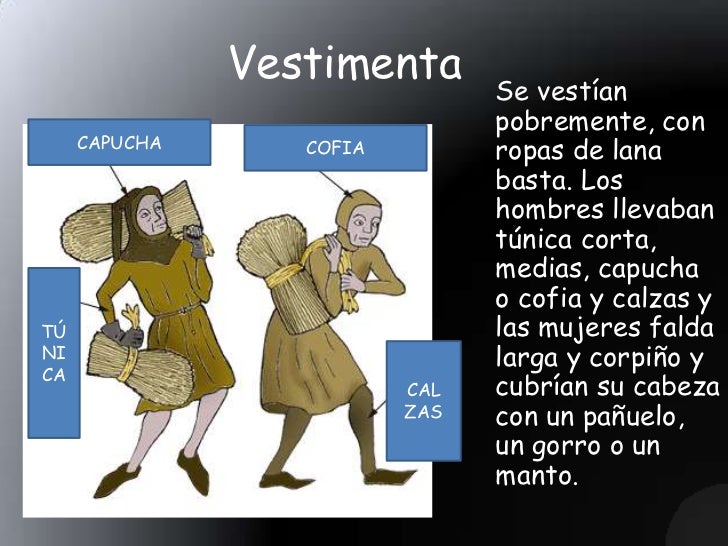 Vestimenta

CAPUCHA

COFIA

TÚ
NI
CA

CAL
ZAS

Se vestían pobremente, con ropas de lana basta. Los hombres llevaban túnica corta, medias, capucha o cofia y calzas y las mujeres falda larga y corpiño y cubrían su cabeza con un pañuelo, un gorro o un manto.